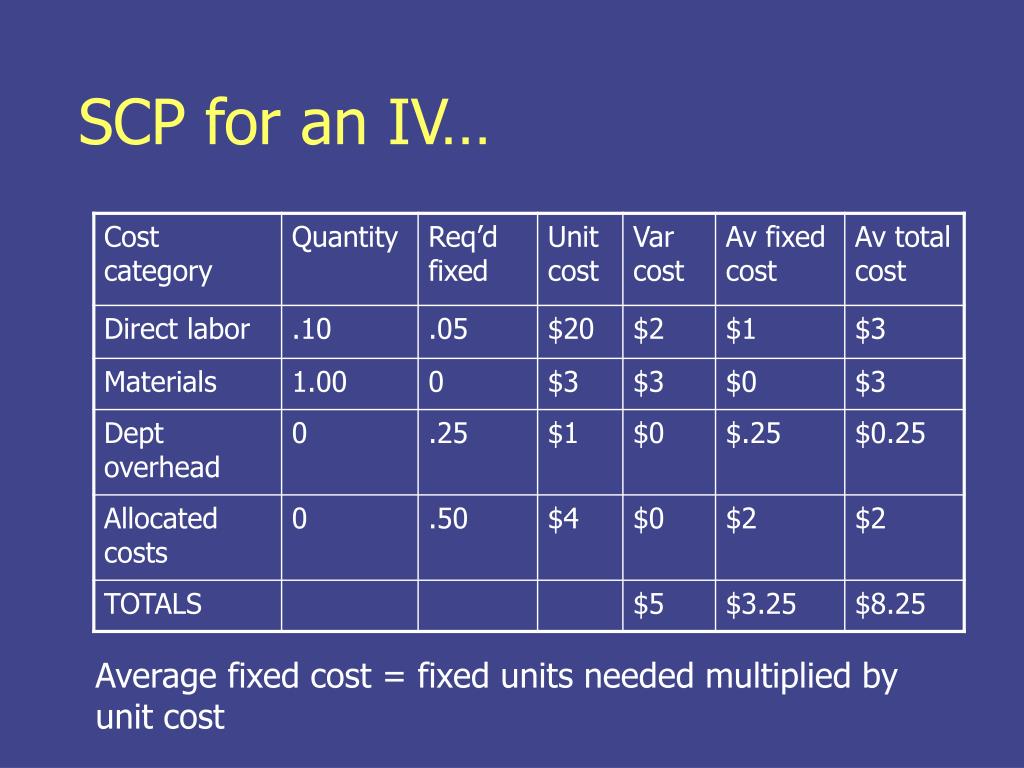 SCP for an IV…

| Cost category | Quantity | Req’d fixed | Unit cost | Var cost | Av fixed cost | Av total cost |
|---|---|---|---|---|---|---|
| Direct labor | .10 | .05 | \$20 | \$2 | \$1 | \$3 |
| Materials | 1.00 | 0 | \$3 | \$3 | \$0 | \$3 |
| Dept overhead | 0 | .25 | \$1 | \$0 | \$.25 | \$0.25 |
| Allocated costs | 0 | .50 | \$4 | \$0 | \$2 | \$2 |
| TOTALS | | | | \$5 | \$3.25 | \$8.25 |

Average fixed cost = fixed units needed multiplied by unit cost